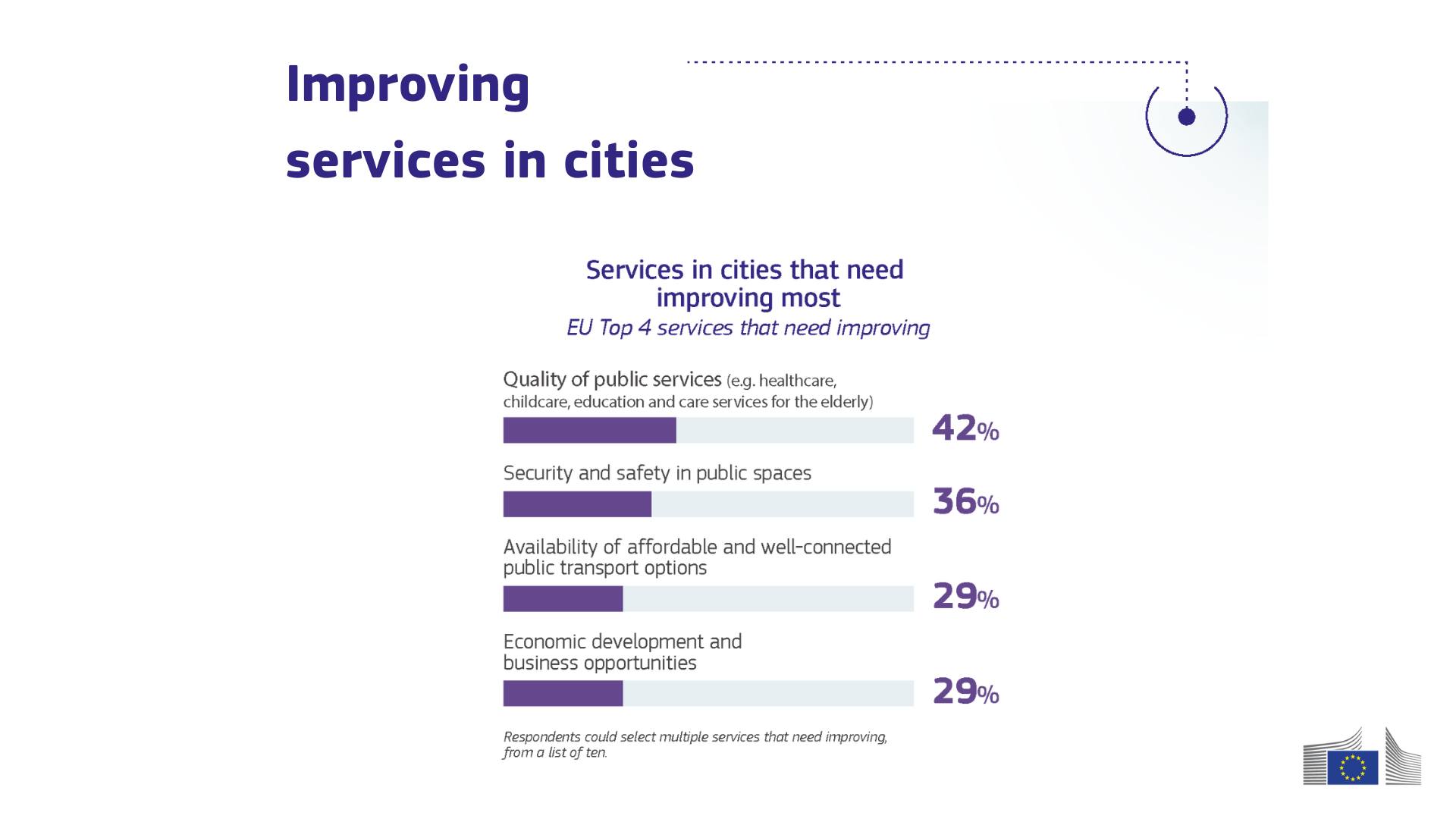 Improving services in cities

Services in cities that need improving most
EU Top 4 services that need improving

Quality of public services (e.g. healthcare, childcare, education and care services for the elderly)
42%

Security and safety in public spaces
36%

Availability of affordable and well-connected public transport options
29%

Economic development and business opportunities
29%

Respondents could select multiple services that need improving, from a list of ten.